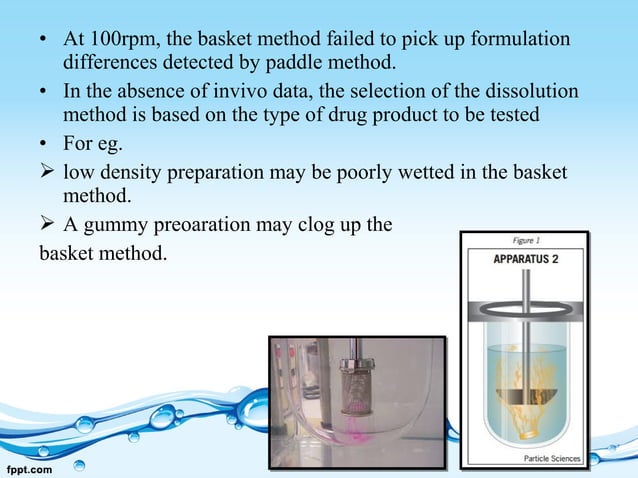 • At 100rpm, the basket method failed to pick up formulation differences detected by paddle method.
• In the absence of invivo data, the selection of the dissolution method is based on the type of drug product to be tested
• For eg.
➢ low density preparation may be poorly wetted in the basket method.
➢ A gummy preoaration may clog up the basket method.

Figure 1
APPARATUS 2
Particle Sciences

fppt.com